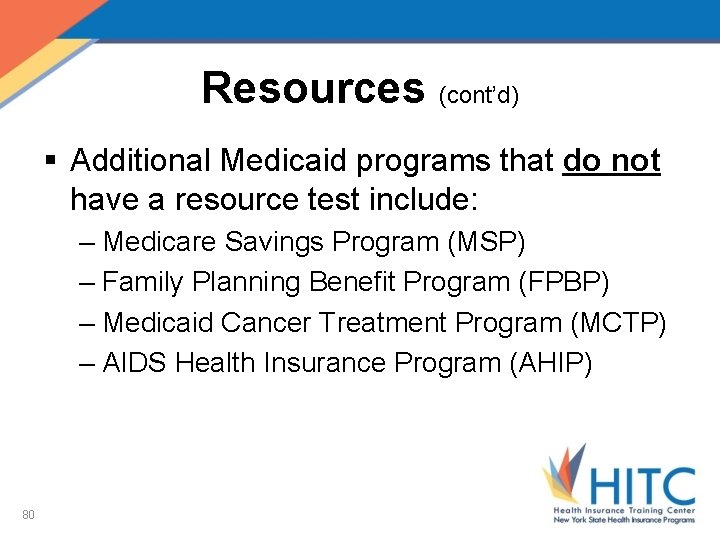 Resources (cont'd)

▪ Additional Medicaid programs that do not have a resource test include:

– Medicare Savings Program (MSP)

– Family Planning Benefit Program (FPBP)

– Medicaid Cancer Treatment Program (MCTP)

– AIDS Health Insurance Program (AHIP)

80

HITC
Health Insurance Training Center
New York State Health Insurance Programs